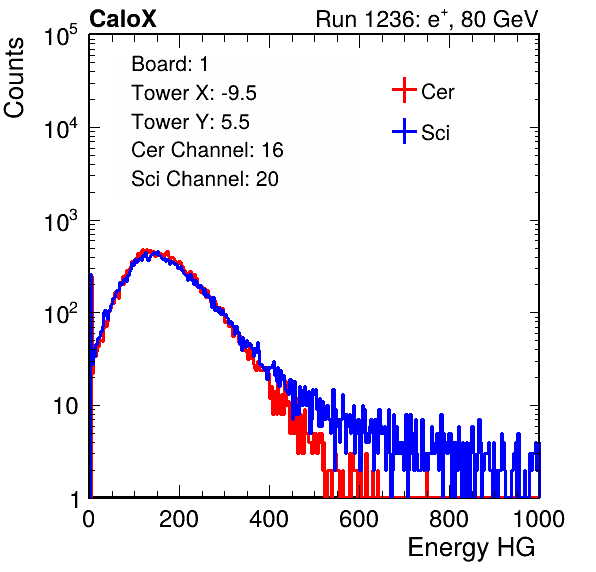 CaloX

Run 1236: $e^{+}$, 80 GeV

Counts

$10^5$
$10^4$
$10^3$
$10^2$
10
1

Board: 1
Tower X: -9.5
Tower Y: 5.5
Cer Channel: 16
Sci Channel: 20

Cer
Sci

0 200 400 600 800 1000

Energy HG